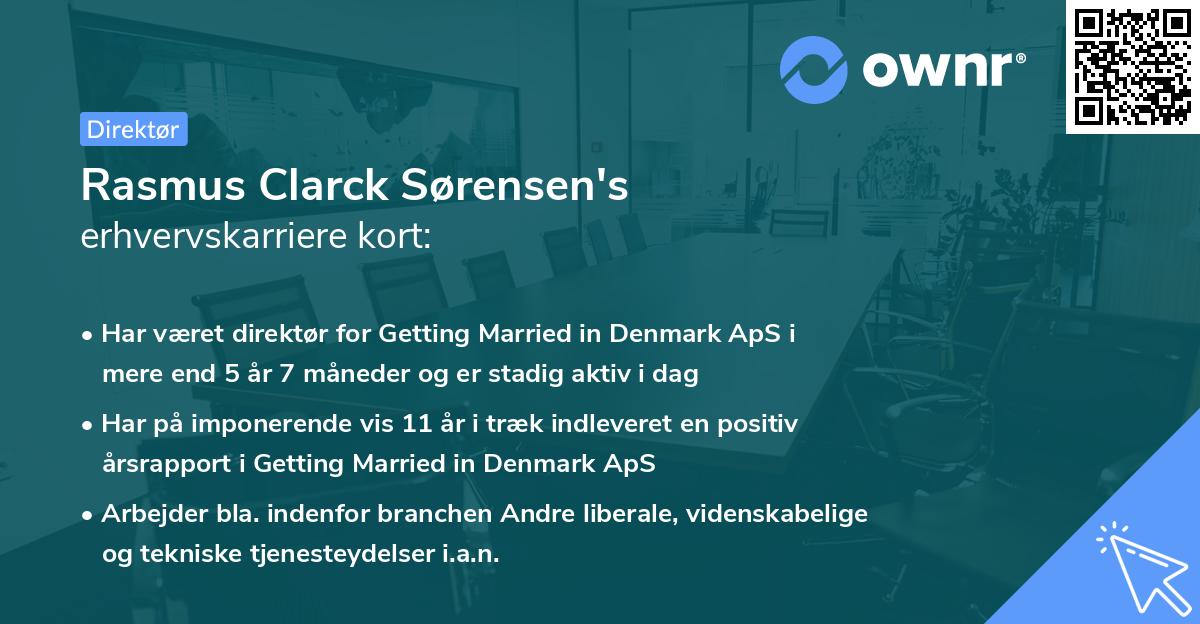 ownr®

Direktør

Rasmus Clarck Sørensen's
erhvervskarriere kort:

• Har været direktør for Getting Married in Denmark ApS i mere end 5 år 7 måneder og er stadig aktiv i dag
• Har på imponerende vis 11 år i træk indleveret en positiv årsrapport i Getting Married in Denmark ApS
• Arbejder bla. indenfor branchen Andre liberale, videnskabelige og tekniske tjenesteydelser i.a.n.